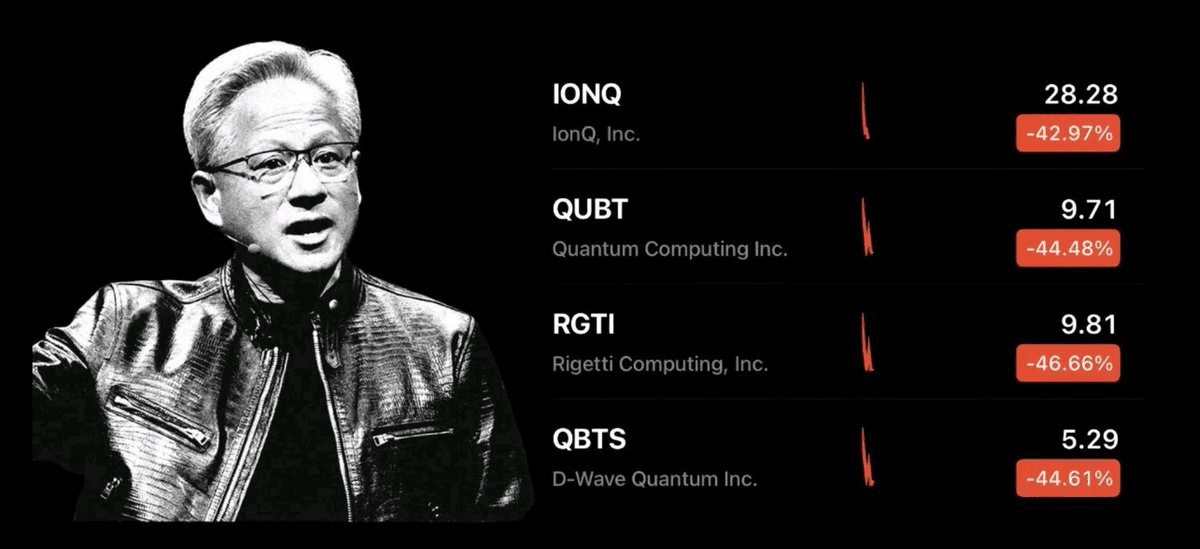 IONQ
IonQ, Inc.
28.28
-42.97%

QUBT
Quantum Computing Inc.
9.71
-44.48%

RGTI
Rigetti Computing, Inc.
9.81
-46.66%

QBTS
D-Wave Quantum Inc.
5.29
-44.61%